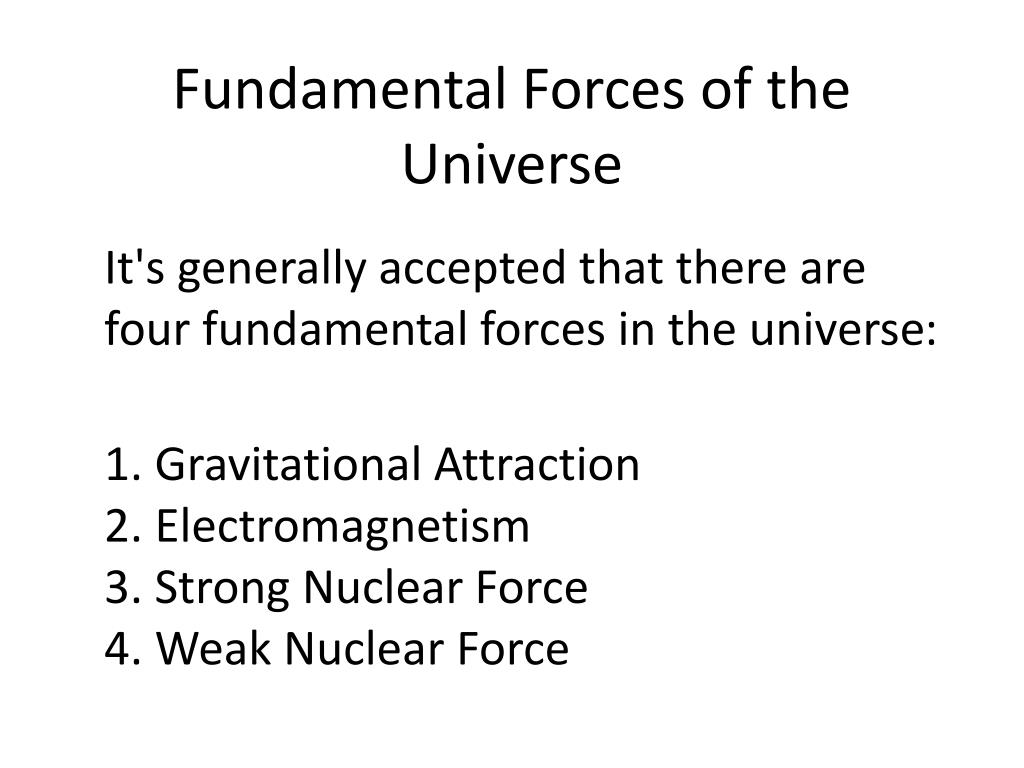 Fundamental Forces of the Universe

It's generally accepted that there are four fundamental forces in the universe:

1. Gravitational Attraction
2. Electromagnetism
3. Strong Nuclear Force
4. Weak Nuclear Force